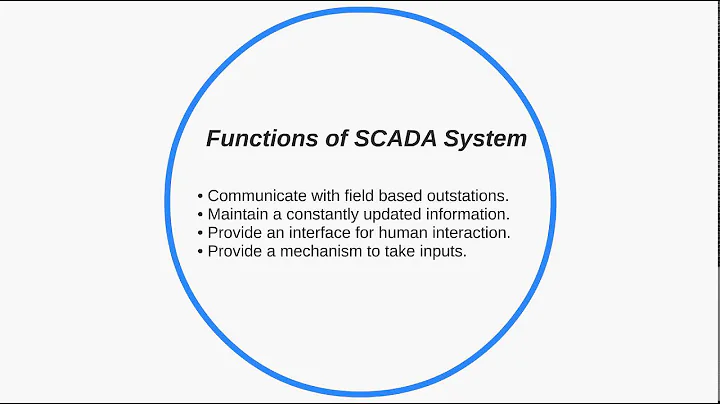 Functions of SCADA System

• Communicate with field based outstations.
• Maintain a constantly updated information.
• Provide an interface for human interaction.
• Provide a mechanism to take inputs.